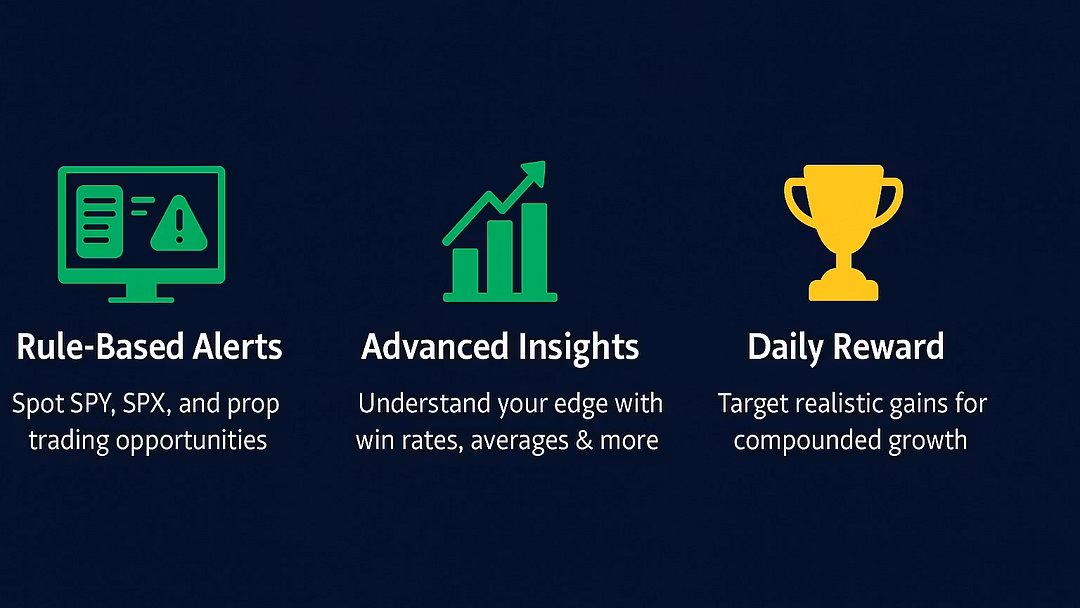 Rule-Based Alerts

Spot SPY, SPX, and prop trading opportunities

Advanced Insights

Understand your edge with win rates, averages & more

Daily Reward

Target realistic gains for compounded growth